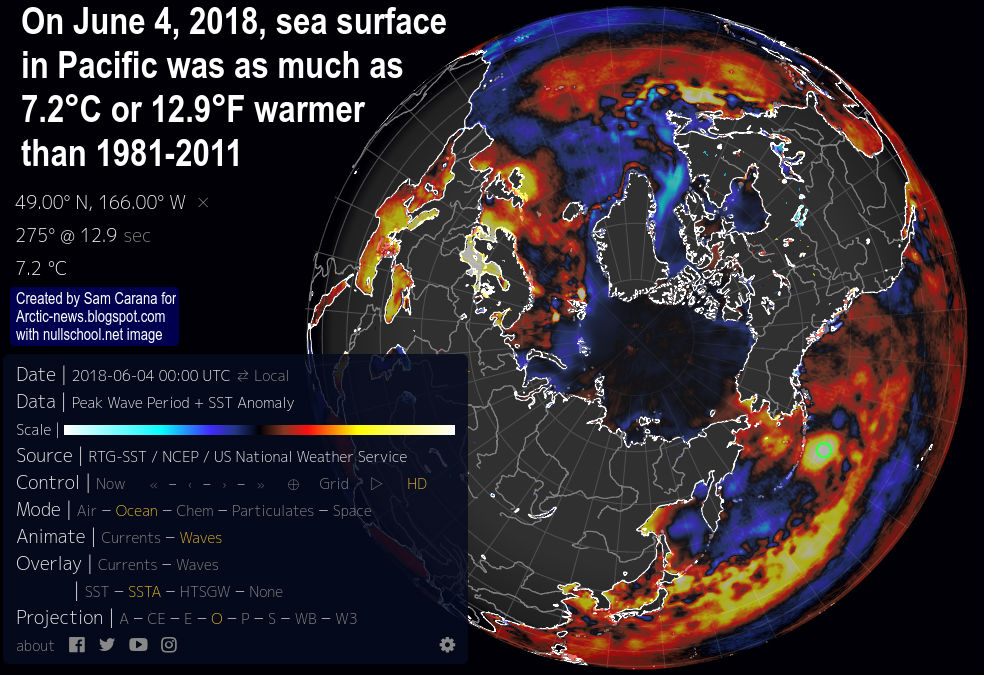 On June 4, 2018, sea surface in Pacific was as much as 7.2°C or 12.9°F warmer than 1981-2011

49.00° N, 166.00° W ×
275° @ 12.9 sec
7.2 °C

Created by Sam Carana for Arctic-news.blogspot.com with nullschool.net image

Date | 2018-06-04 00:00 UTC ⇄ Local
Data | Peak Wave Period + SST Anomaly
Scale |
Source | RTG-SST / NCEP / US National Weather Service
Control | Now « – ‹ – › – » ⊕ Grid ▷ HD
Mode | Air – Ocean – Chem – Particulates – Space
Animate | Currents – Waves
Overlay | Currents – Waves
| SST – SSTA – HTSGW – None
Projection | A – CE – E – O – P – S – WB – W3
about